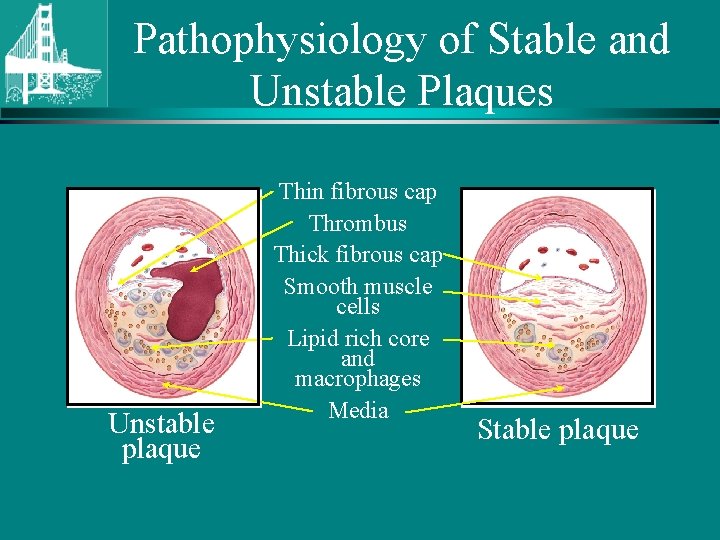 Pathophysiology of Stable and Unstable Plaques

Thin fibrous cap

Thrombus

Thick fibrous cap

Smooth muscle cells

Lipid rich core and macrophages

Media

Unstable plaque

Stable plaque